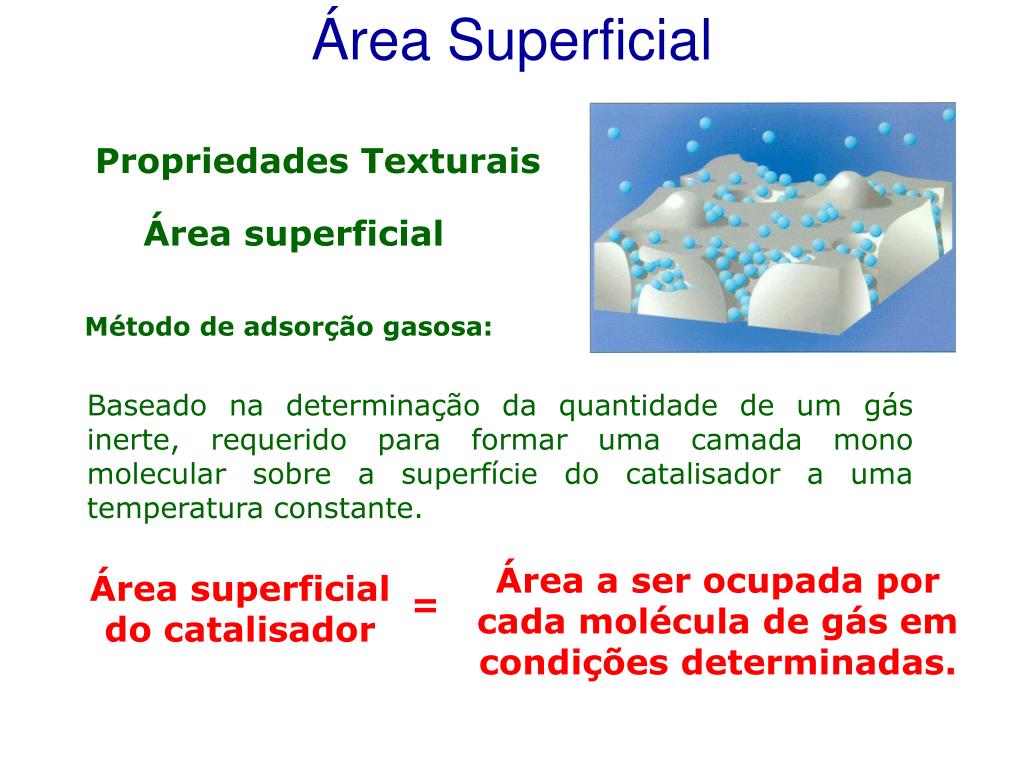 Área Superficial

Propriedades Texturais

Área superficial

Método de adsorção gasosa:

Baseado na determinação da quantidade de um gás inerte, requerido para formar uma camada mono molecular sobre a superfície do catalisador a uma temperatura constante.

Área superficial do catalisador = Área a ser ocupada por cada molécula de gás em condições determinadas.